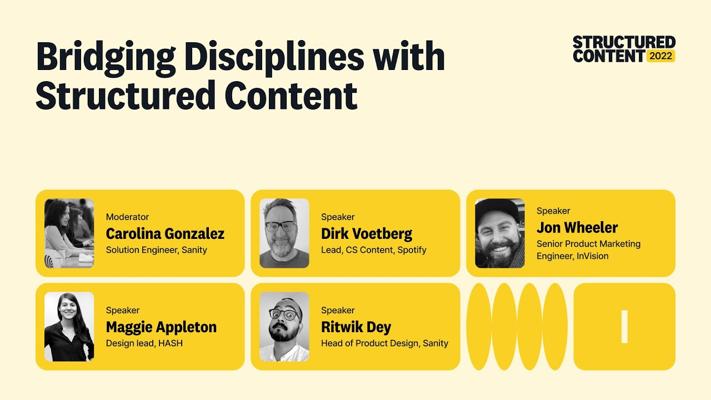 Bridging Disciplines with Structured Content

STRUCTURED CONTENT 2022

Moderator
Carolina Gonzalez
Solution Engineer, Sanity

Speaker
Dirk Voetberg
Lead, CS Content, Spotify

Speaker
Jon Wheeler
Senior Product Marketing Engineer, InVision

Speaker
Maggie Appleton
Design lead, HASH

Speaker
Ritwik Dey
Head of Product Design, Sanity